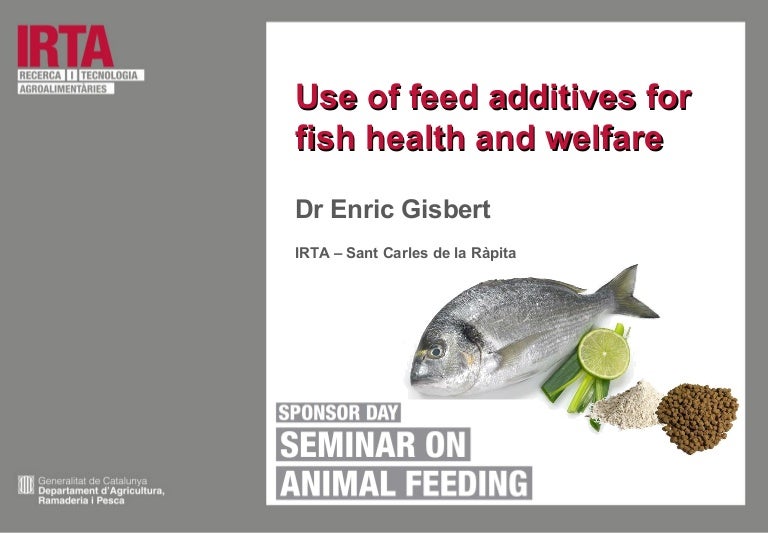 IRTA
RECERCA I TECNOLOGIA
AGROALIMENTÀRIES

Use of feed additives for fish health and welfare

Dr Enric Gisbert

IRTA – Sant Carles de la Ràpita

SPONSOR DAY
SEMINAR ON
ANIMAL FEEDING

Generalitat de Catalunya
Departament d'Agricultura, Ramaderia i Pesca